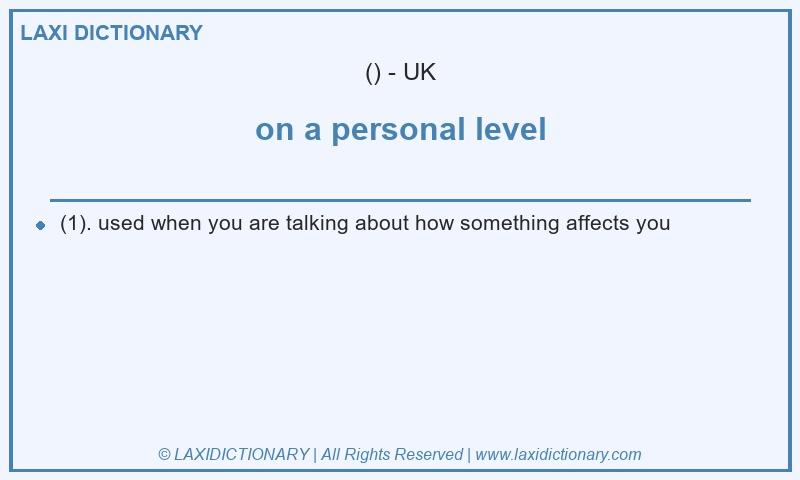 LAXI DICTIONARY

() - UK

on a personal level

(1). used when you are talking about how something affects you

© LAXIDICTIONARY | All Rights Reserved | www.laxidictionary.com